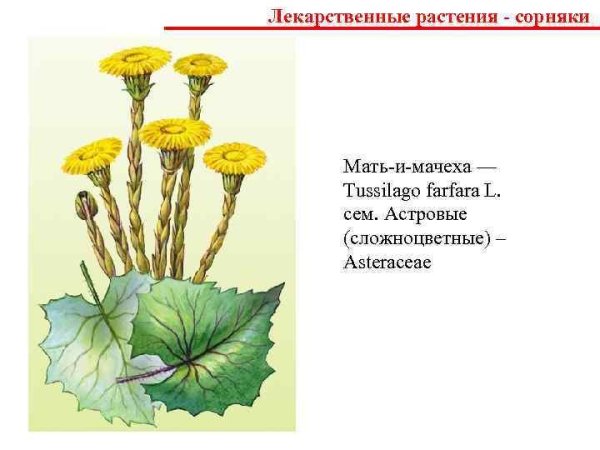 Лекарственные растения - сорняки

Мать-и-мачеха — Tussilago farfara L. сем. Астровые (сложноцветные) – Asteraceae